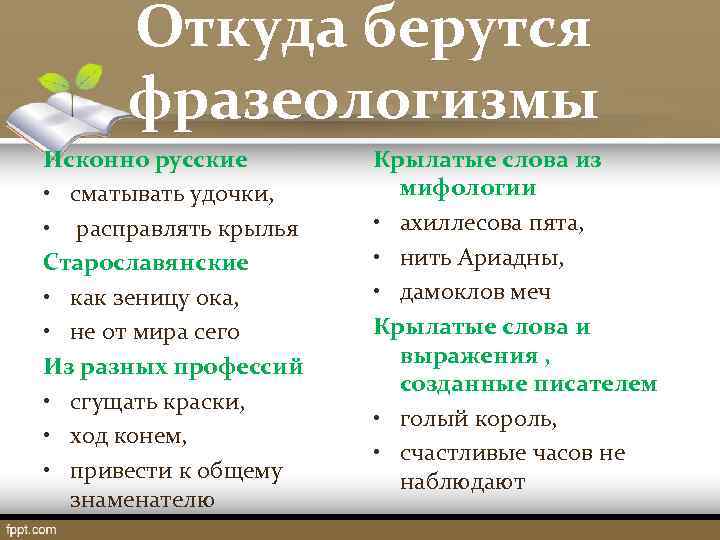 Откуда берутся фразеологизмы

Исконно русские
• сматывать удочки,
• расправлять крылья
Старославянские
• как зеницу ока,
• не от мира сего
Из разных профессий
• сгущать краски,
• ход конем,
• привести к общему знаменателю

Крылатые слова из мифологии
• ахиллесова пята,
• нить Ариадны,
• дамоклов меч
Крылатые слова и выражения , созданные писателем
• голый король,
• счастливые часов не наблюдают

fppt.com